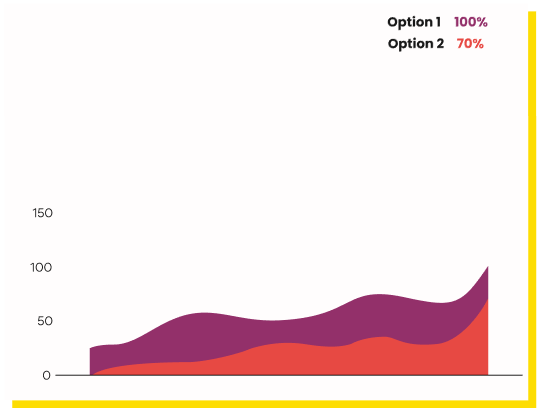 Option 1 100%
Option 2 70%

150
100
50
0